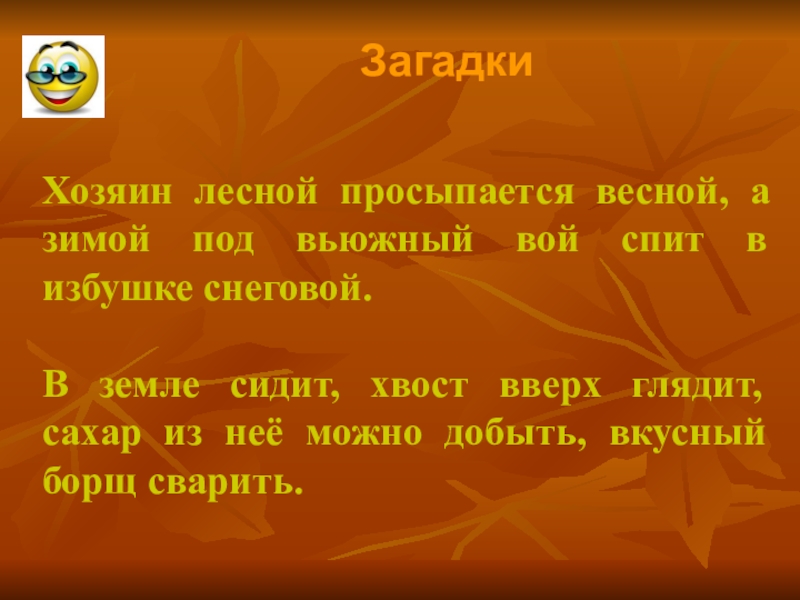 Загадки

Хозяин лесной просыпается весной, а зимой под вьюжный вой спит в избушке снеговой.

В земле сидит, хвост вверх глядит, сахар из неё можно добыть, вкусный борщ сварить.